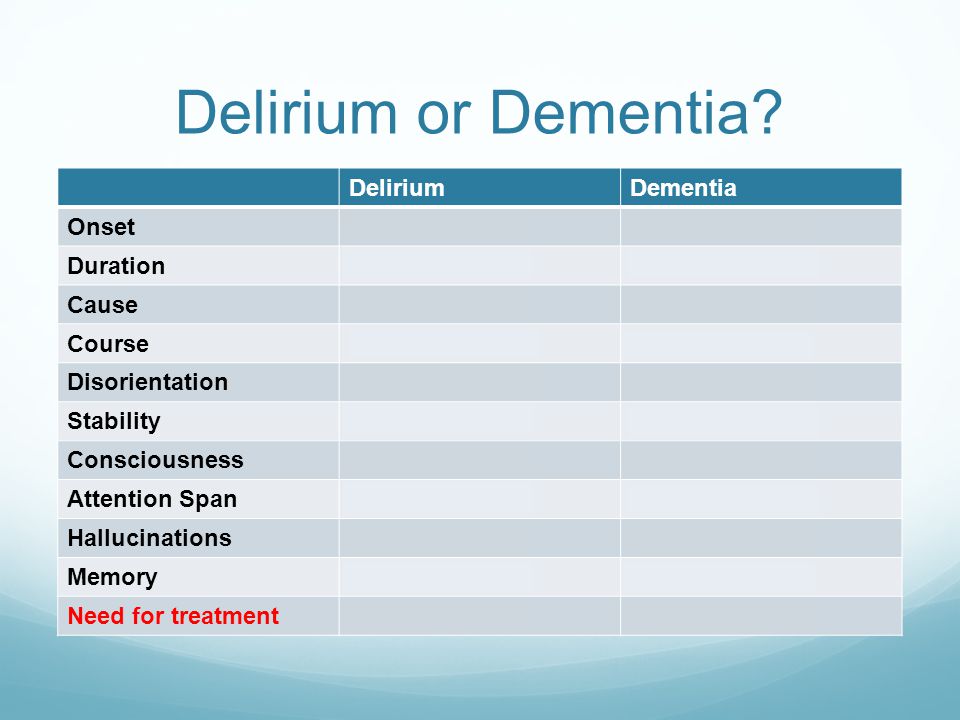 Delirium or Dementia?

| | Delirium | Dementia |
|---|---|---|
| Onset | | |
| Duration | | |
| Cause | | |
| Course | | |
| Disorientation | | |
| Stability | | |
| Consciousness | | |
| Attention Span | | |
| Hallucinations | | |
| Memory | | |
| Need for treatment | | |